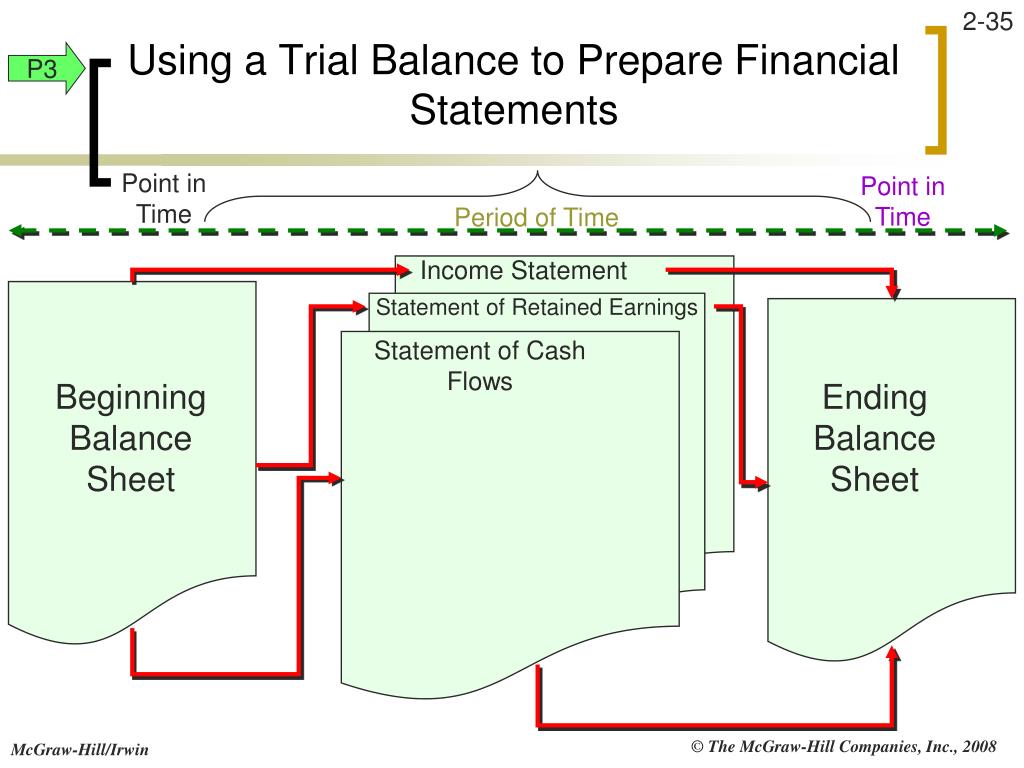 2-35

P3

Using a Trial Balance to Prepare Financial Statements

Point in Time

Period of Time

Point in Time

Income Statement

Statement of Retained Earnings

Statement of Cash Flows

Beginning Balance Sheet

Ending Balance Sheet

McGraw-Hill/Irwin

© The McGraw-Hill Companies, Inc., 2008